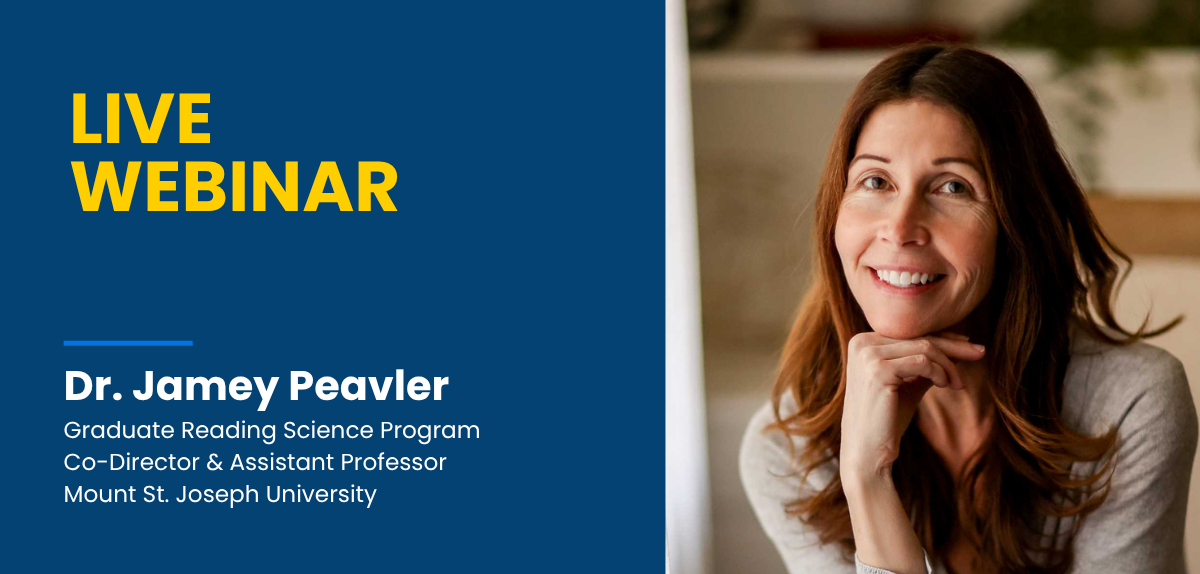 LIVE WEBINAR

Dr. Jamey Peavler

Graduate Reading Science Program Co-Director & Assistant Professor Mount St. Joseph University